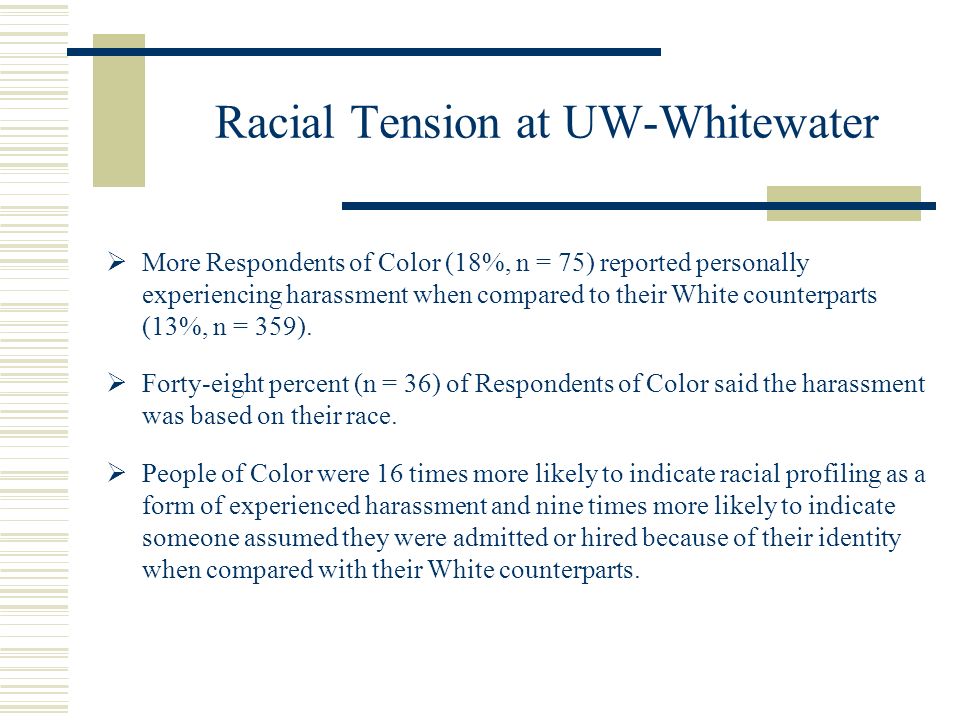 Racial Tension at UW-Whitewater

➢ More Respondents of Color (18%, n = 75) reported personally experiencing harassment when compared to their White counterparts (13%, n = 359).

➢ Forty-eight percent (n = 36) of Respondents of Color said the harassment was based on their race.

➢ People of Color were 16 times more likely to indicate racial profiling as a form of experienced harassment and nine times more likely to indicate someone assumed they were admitted or hired because of their identity when compared with their White counterparts.